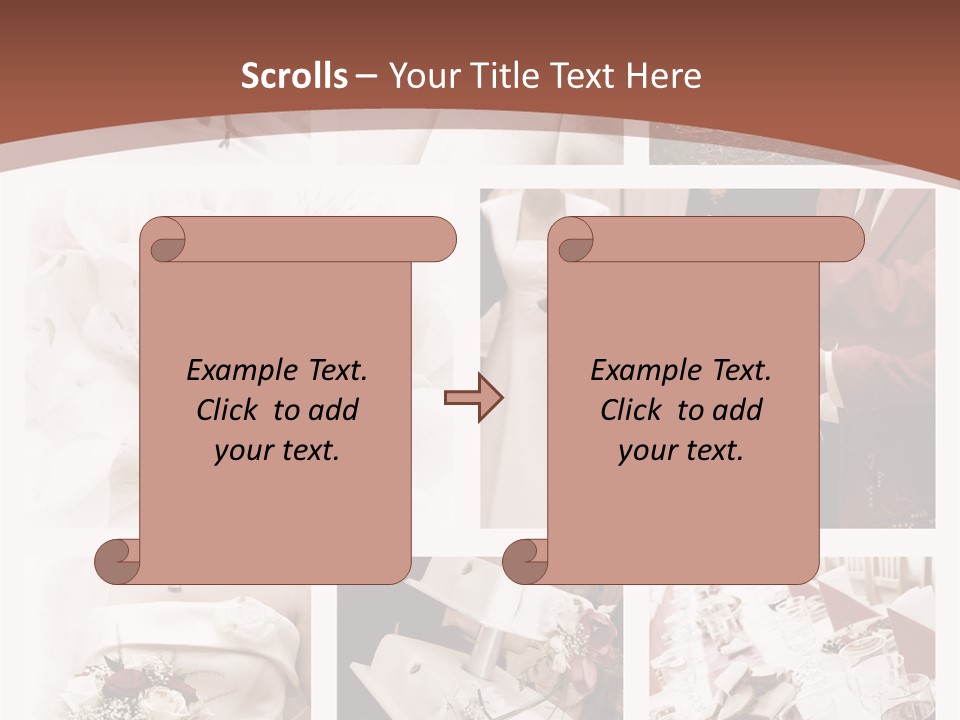 Scrolls – Your Title Text Here

Example Text. Click to add your text.

Example Text. Click to add your text.